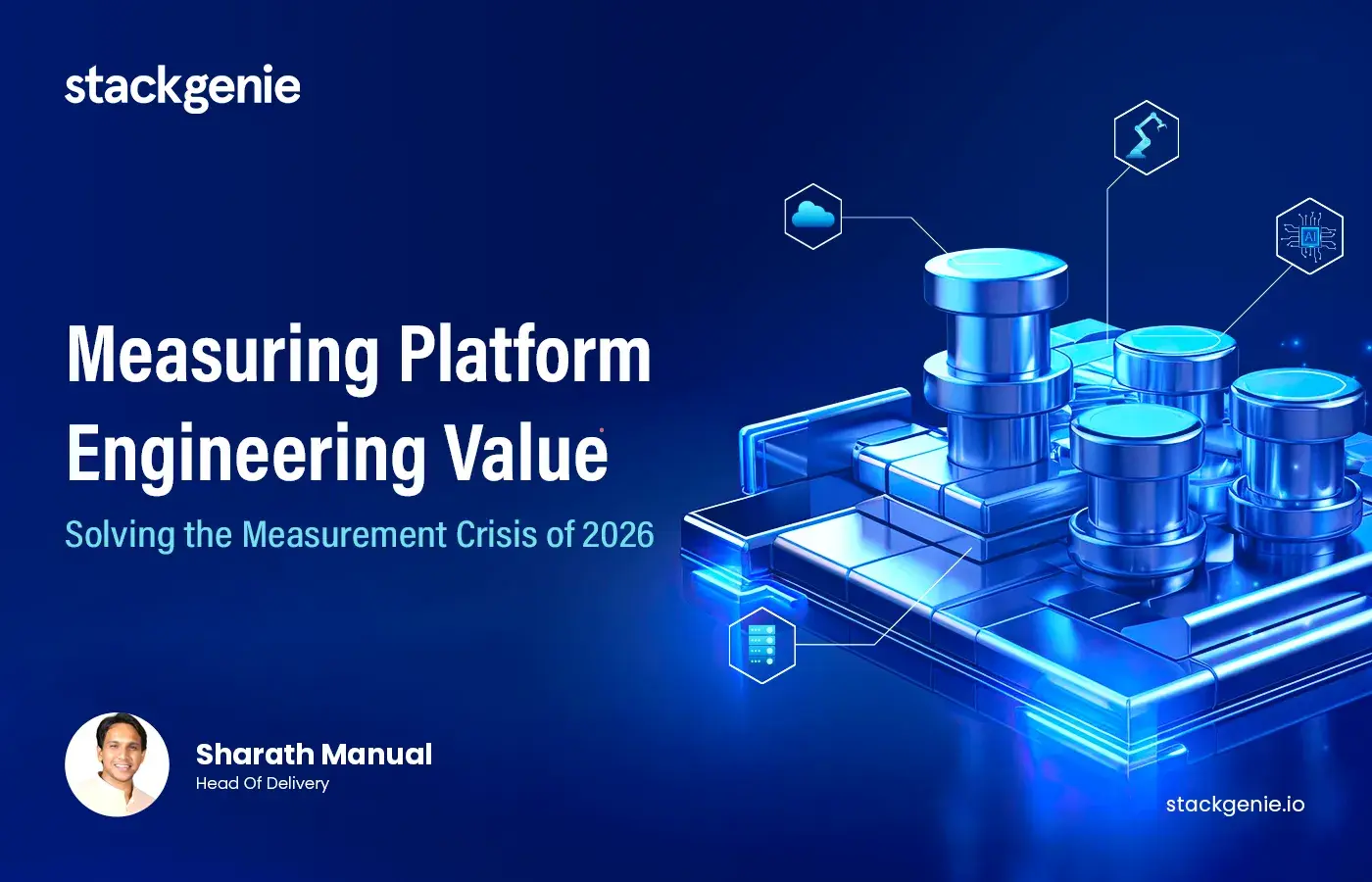 stackgenie

AI

Measuring Platform Engineering Value

Solving the Measurement Crisis of 2026

Sharath Manual
Head Of Delivery

stackgenie.io